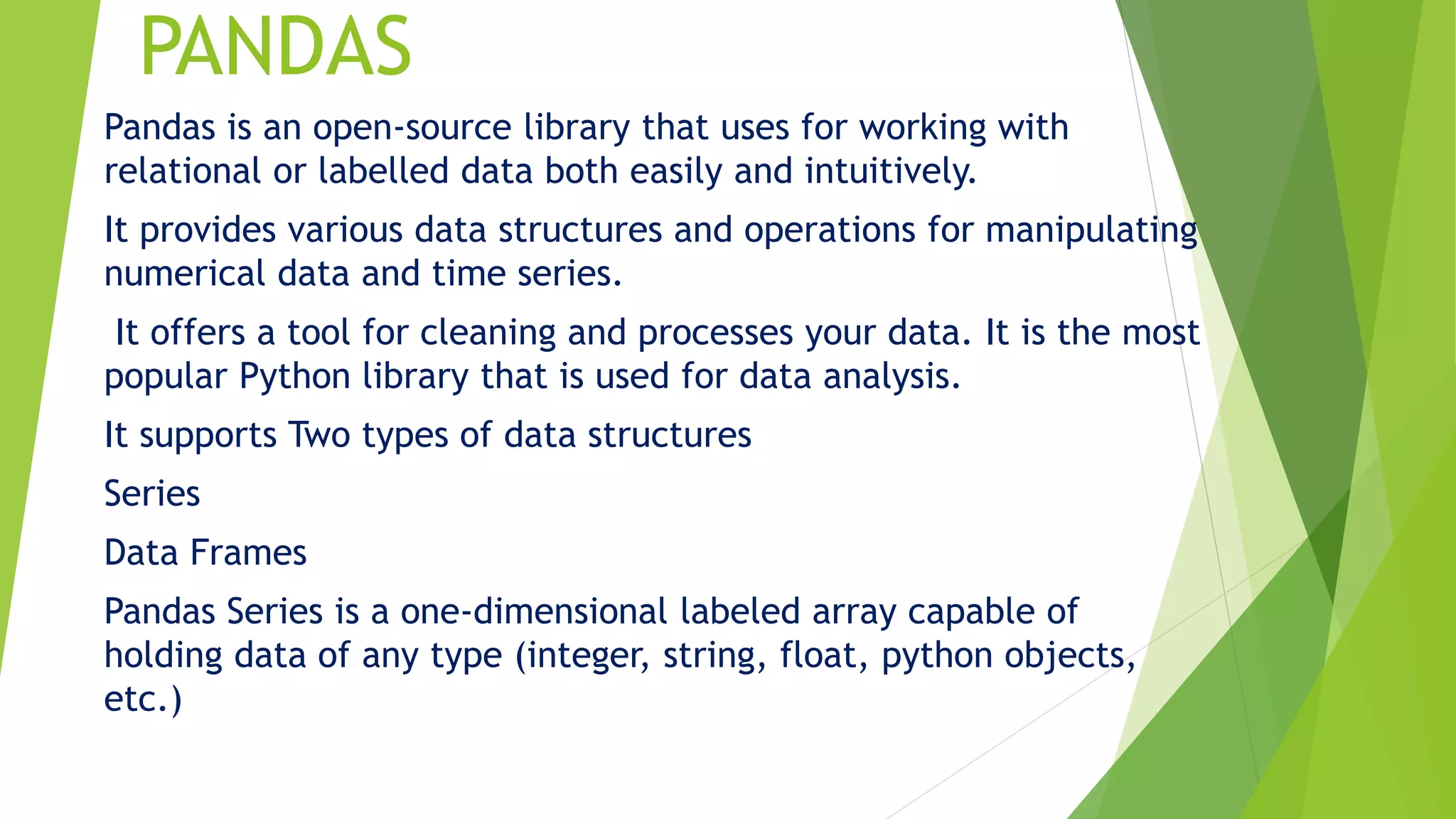 PANDAS

Pandas is an open-source library that uses for working with relational or labelled data both easily and intuitively.

It provides various data structures and operations for manipulating numerical data and time series.

It offers a tool for cleaning and processes your data. It is the most popular Python library that is used for data analysis.

It supports Two types of data structures

Series

Data Frames

Pandas Series is a one-dimensional labeled array capable of holding data of any type (integer, string, float, python objects, etc.)